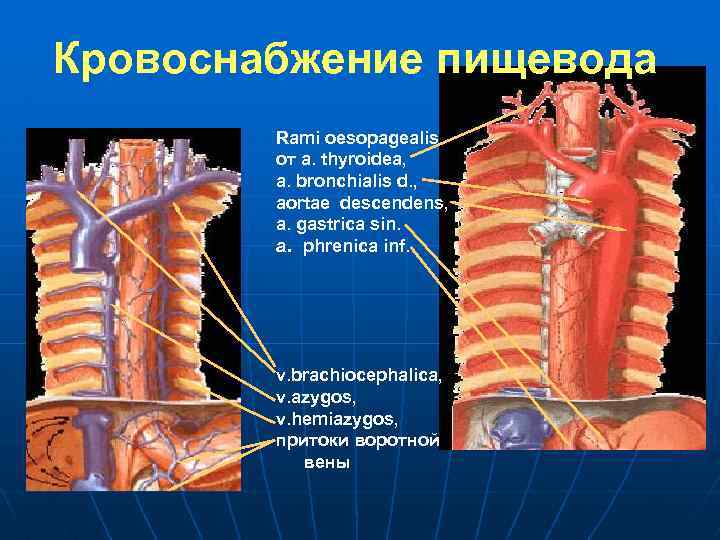 Кровоснабжение пищевода

Rami oesopagealis от a. thyroidea,
a. bronchialis d.,
aortae descendens,
a. gastrica sin.
a. phrenica inf.

v.brachiocephalica,
v.azygos,
v.hemiazygos,
притоки воротной вены